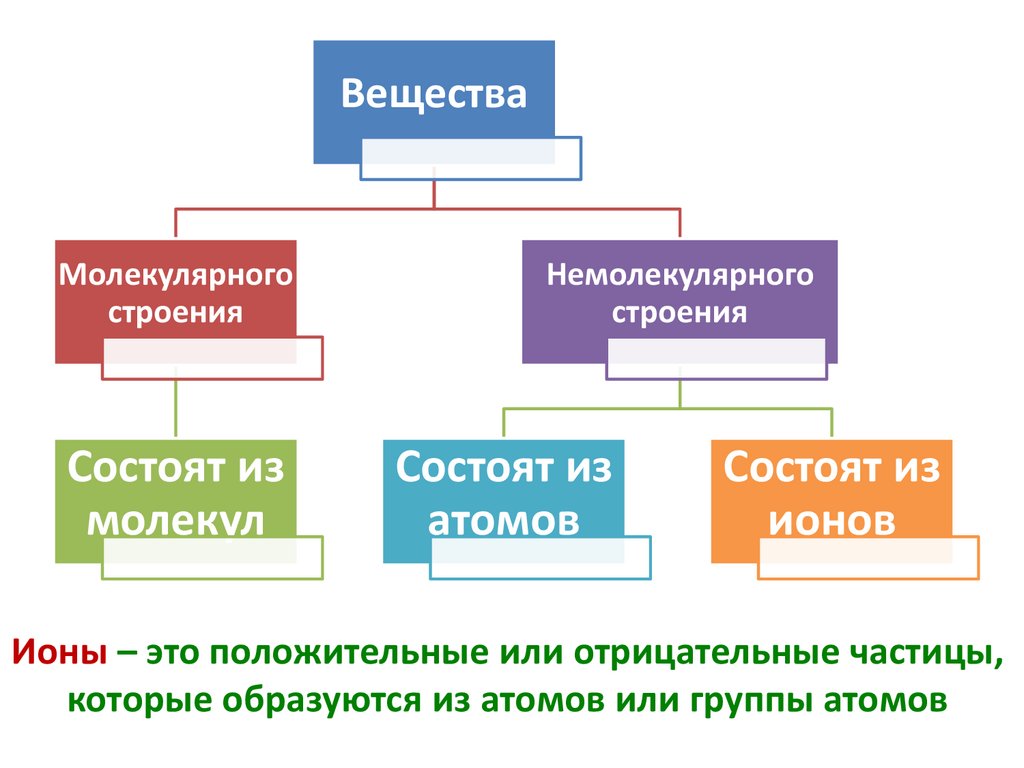 Вещества

Молекулярного строения

Немолекулярного строения

Состоят из молекул

Состоят из атомов

Состоят из ионов

Ионы – это положительные или отрицательные частицы, которые образуются из атомов или группы атомов